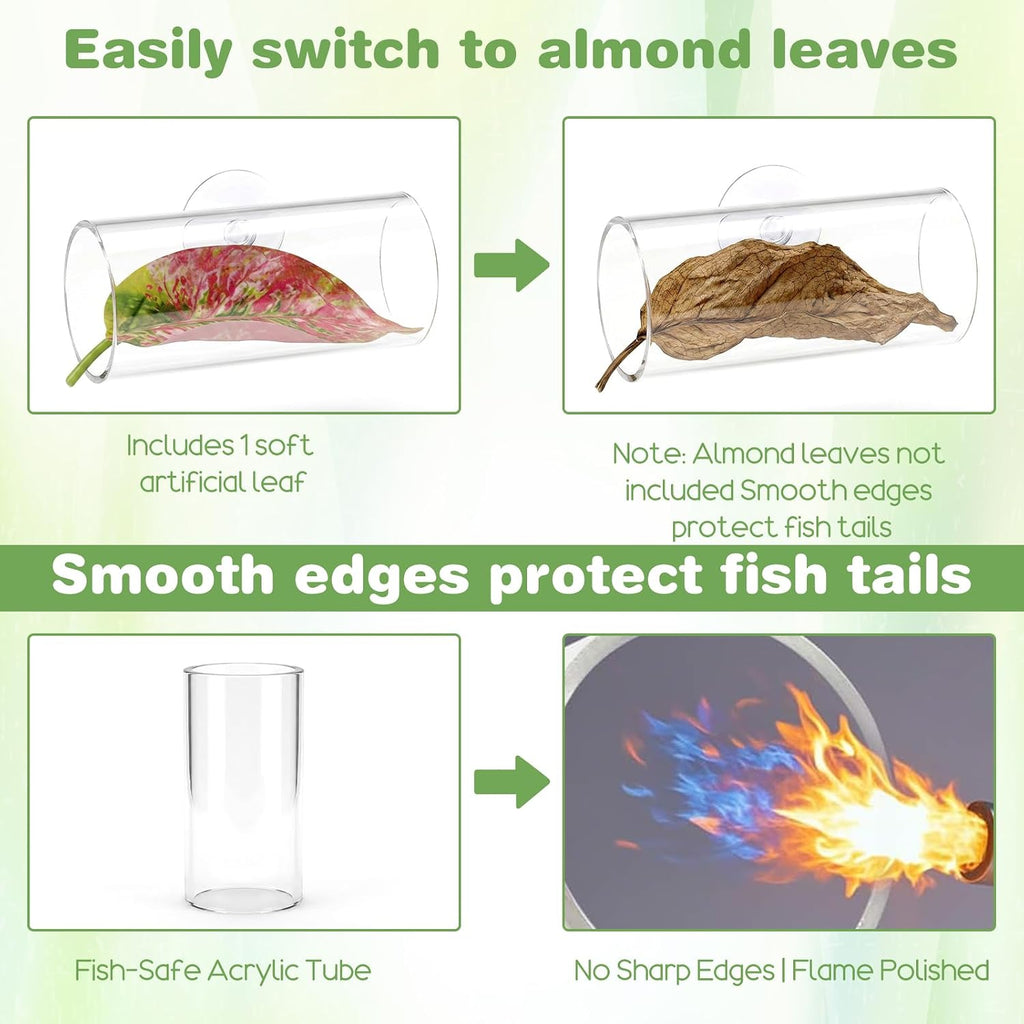 Easily switch to almond leaves

Includes 1 soft artificial leaf

Note: Almond leaves not included Smooth edges protect fish tails

Smooth edges protect fish tails

Fish-Safe Acrylic Tube

No Sharp Edges | Flame Polished